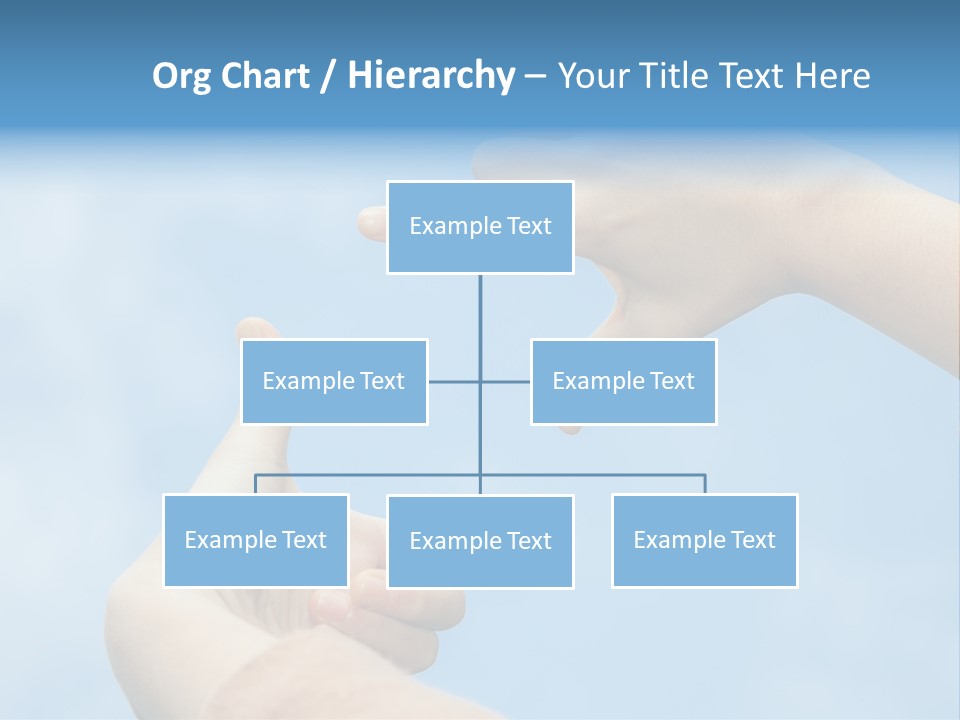 Org Chart / Hierarchy – Your Title Text Here

Example Text

Example Text

Example Text

Example Text

Example Text

Example Text